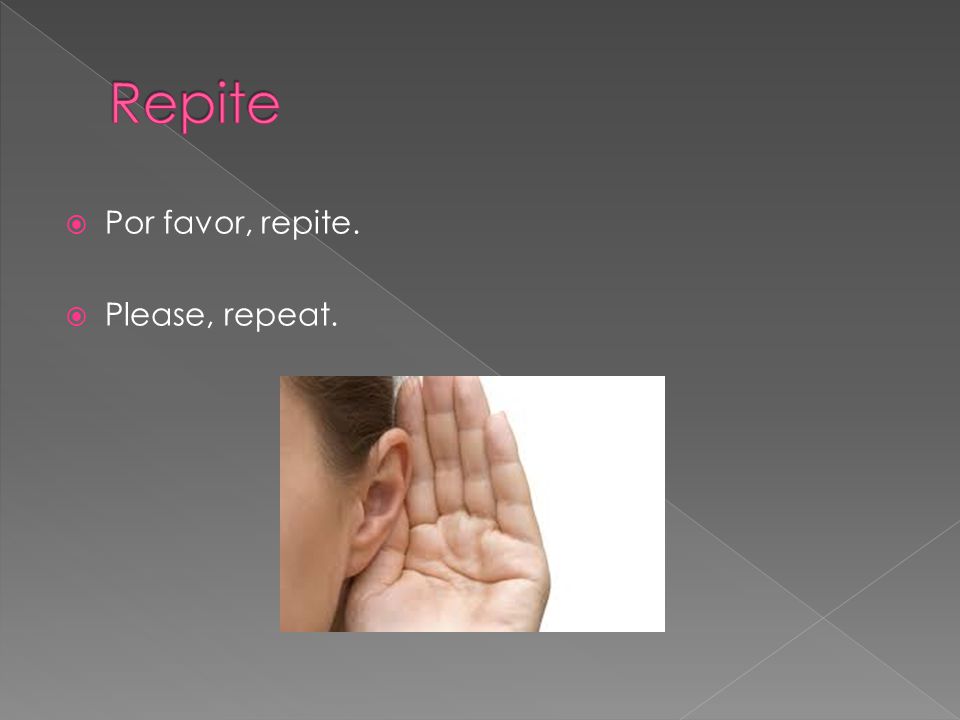 Repite

Por favor, repite.

Please, repeat.